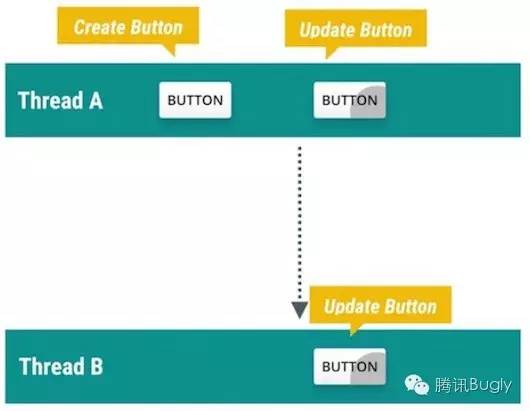 Create Button

Update Button

Thread A

BUTTON

BUTTON

Update Button

Thread B

BUTTON

腾讯Bugly